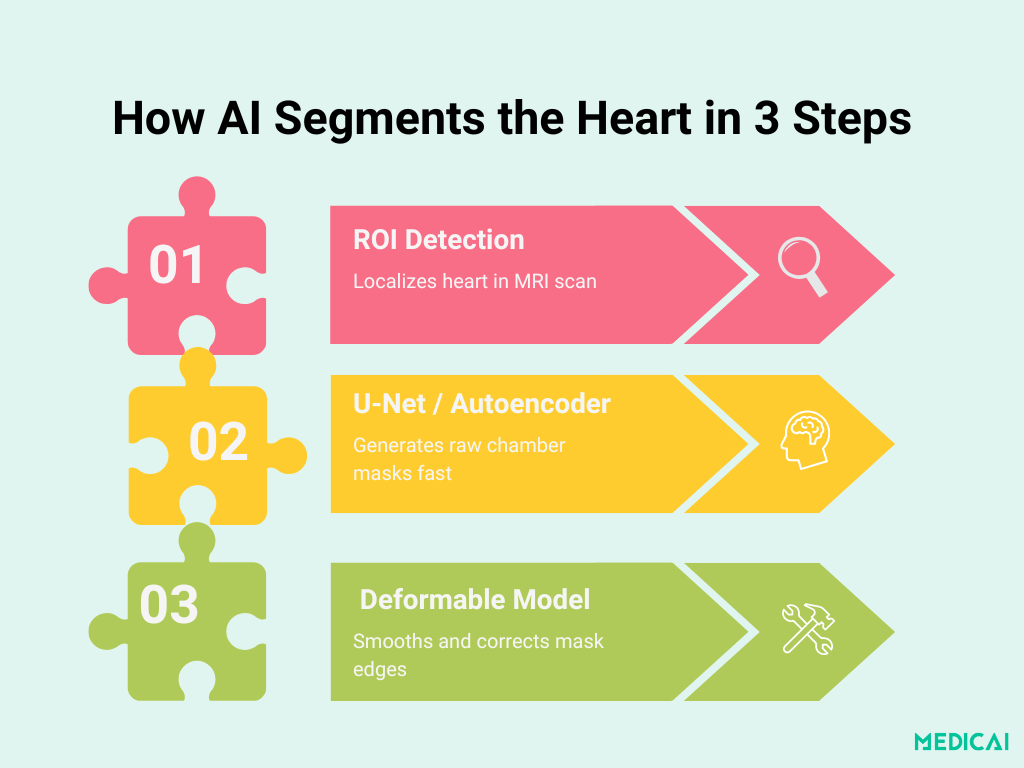 How AI Segments the Heart in 3 Steps

01

ROI Detection

Localizes heart in MRI scan

02

U-Net / Autoencoder

Generates raw chamber masks fast

03

Deformable Model

Smooths and corrects mask edges

MEDICAI